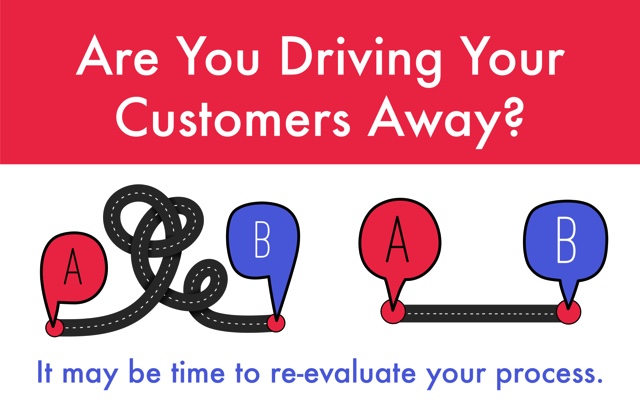 Are You Driving Your Customers Away?

A

B

A

B

It may be time to re-evaluate your process.